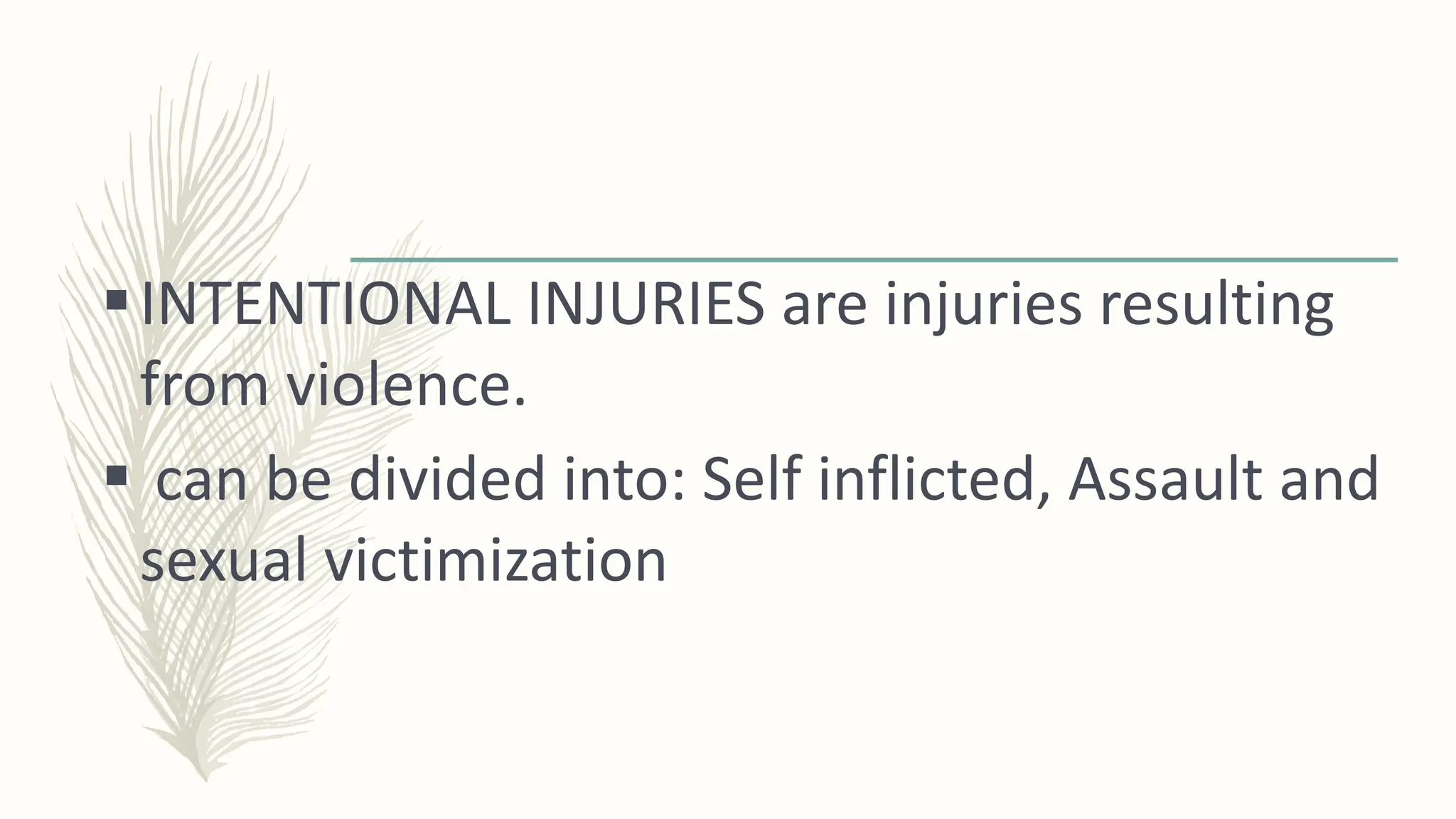 ▪ INTENTIONAL INJURIES are injuries resulting from violence.

▪ can be divided into: Self inflicted, Assault and sexual victimization